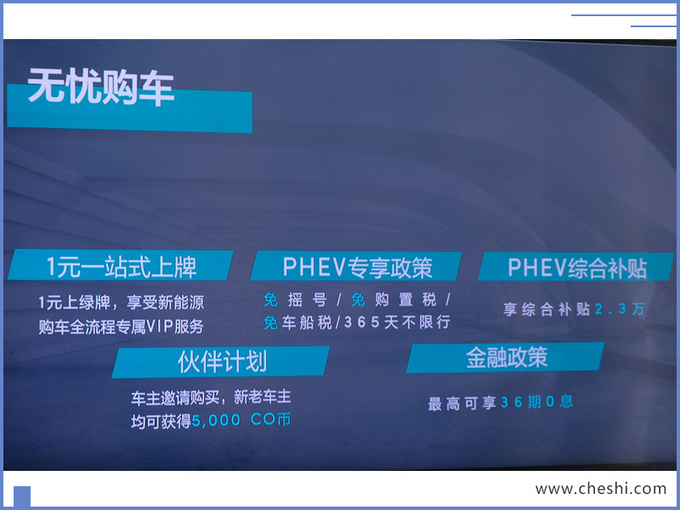 无忧购车

1元一站式上牌

1元上绿牌，享受新能源购车全流程专属VIP服务

PHEV专享政策

免摇号/免购置税/免车船税/365天不限行

PHEV综合补贴

享综合补贴2.3万

伙伴计划

车主邀请购买，新老车主均可获得5,000 CO币

金融政策

最高可享36期0息

www.cheshi.com